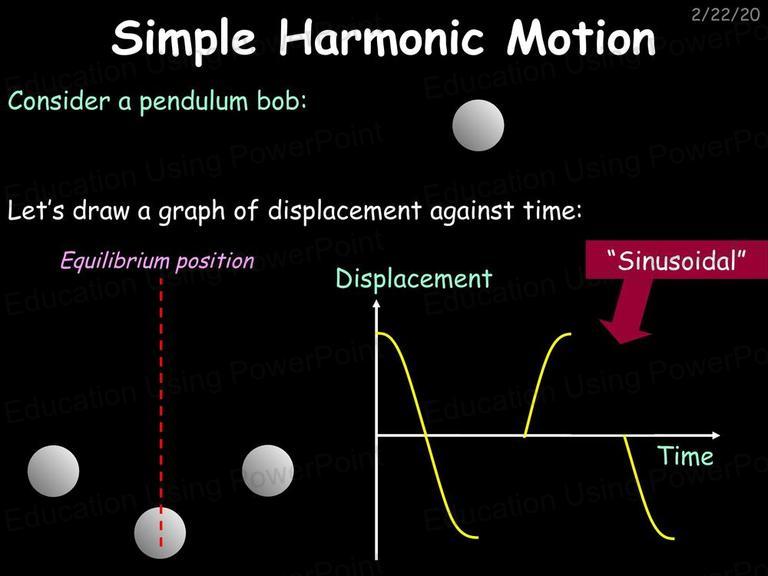 2/22/20

Simple Harmonic Motion

Consider a pendulum bob:

Let's draw a graph of displacement against time:

Equilibrium position

Displacement

"Sinusoidal"

Time

Education Using PowerPoint